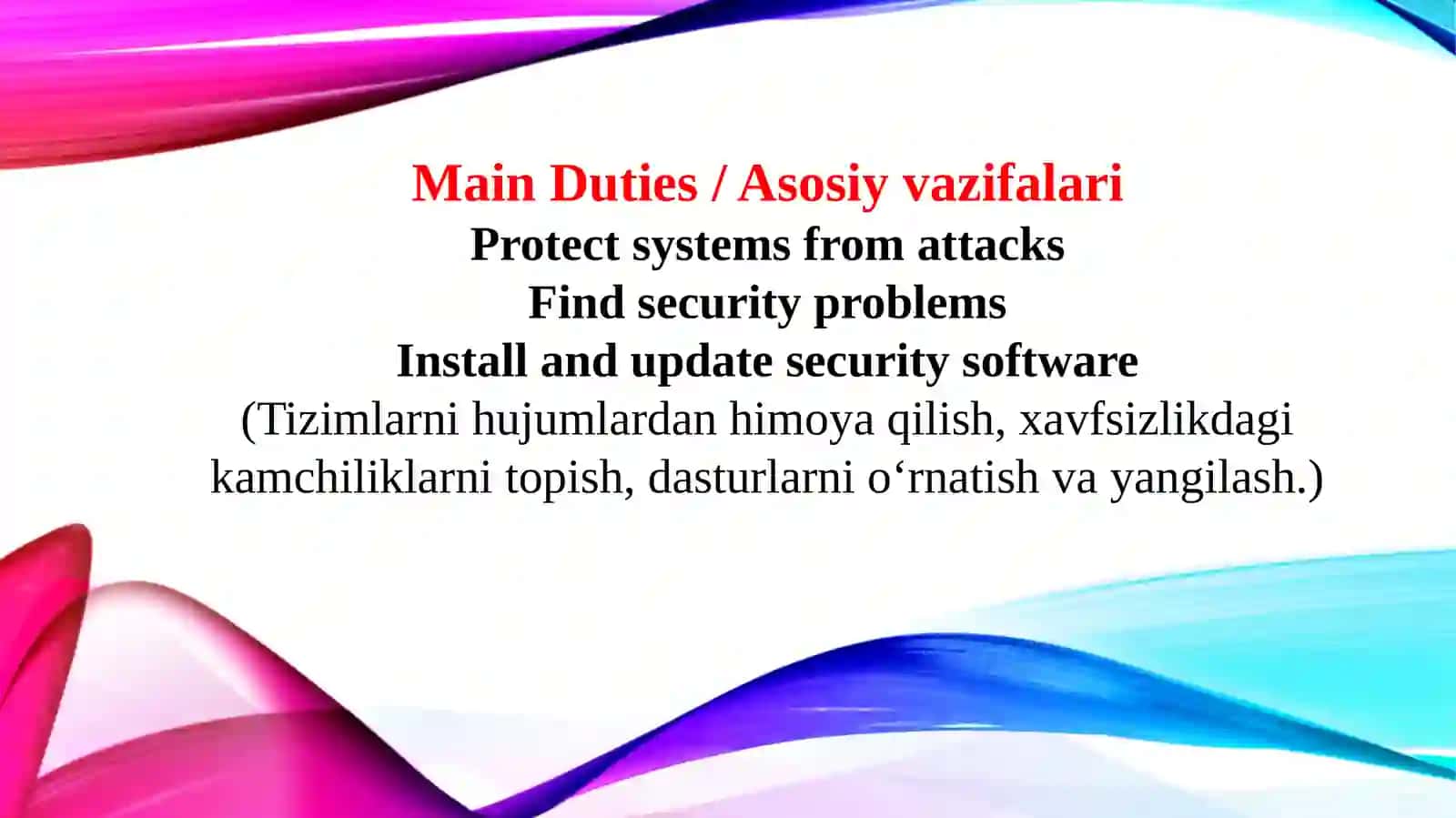 Main Duties / Asosiy vazifalari
Protect systems from attacks
Find security problems
Install and update security software
(Tizimlarni hujumlardan himoya qilish, xavfsizlikdagi kamchiliklarni topish, dasturlarni o‘rnatish va yangilash.)